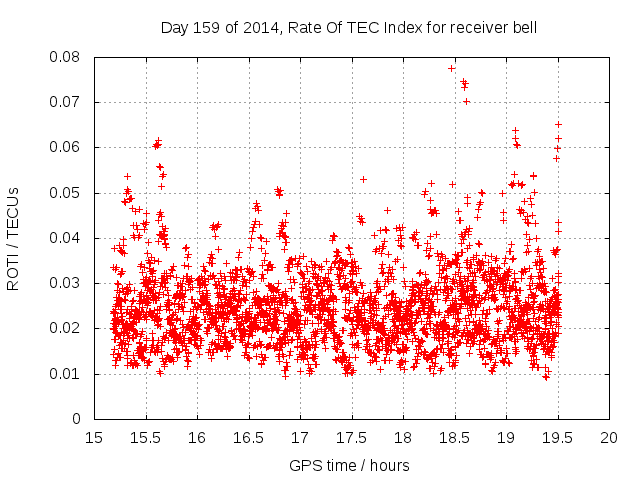 Day 159 of 2014, Rate Of TEC Index for receiver bell

ROTI / TECUs

0.08
0.07
0.06
0.05
0.04
0.03
0.02
0.01
0

15 15.5 16 16.5 17 17.5 18 18.5 19 19.5 20

GPS time / hours